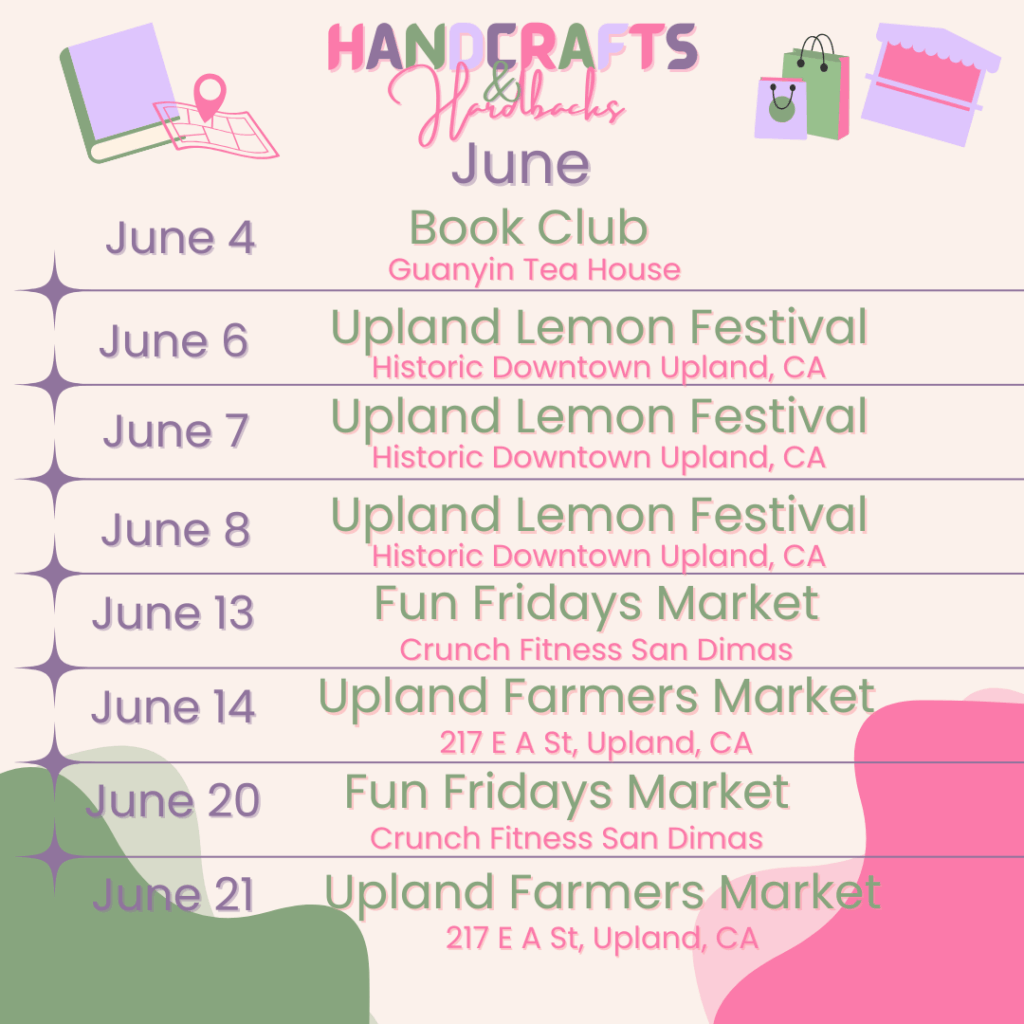 HANDCRAFTS
&
Hardbacks
June

June 4 Book Club
Guanyin Tea House

June 6 Upland Lemon Festival
Historic Downtown Upland, CA

June 7 Upland Lemon Festival
Historic Downtown Upland, CA

June 8 Upland Lemon Festival
Historic Downtown Upland, CA

June 13 Fun Fridays Market
Crunch Fitness San Dimas

June 14 Upland Farmers Market
217 E A St, Upland, CA

June 20 Fun Fridays Market
Crunch Fitness San Dimas

June 21 Upland Farmers Market
217 E A St, Upland, CA